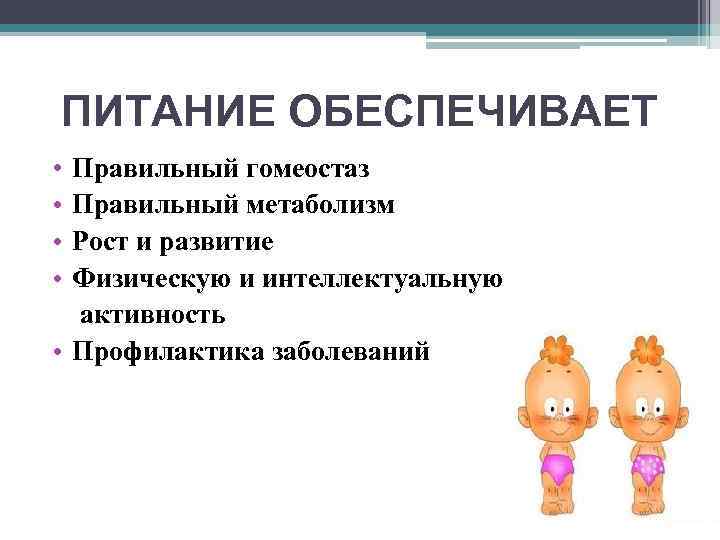 ПИТАНИЕ ОБЕСПЕЧИВАЕТ

• Правильный гомеостаз
• Правильный метаболизм
• Рост и развитие
• Физическую и интеллектуальную активность
• Профилактика заболеваний